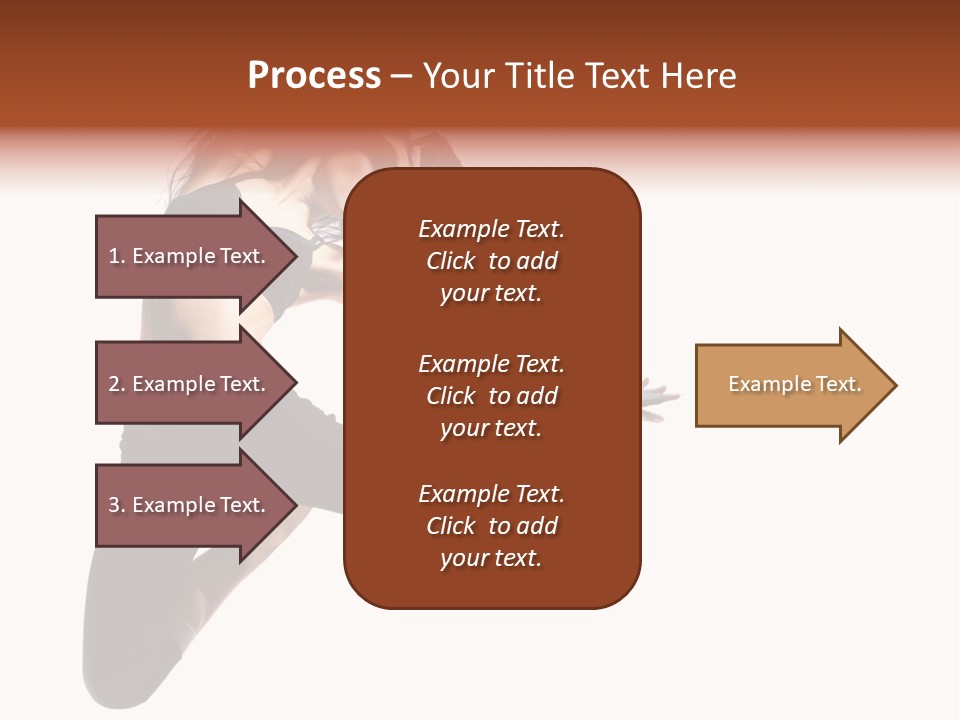 Process – Your Title Text Here

1. Example Text.

2. Example Text.

3. Example Text.

Example Text. Click to add your text.

Example Text. Click to add your text.

Example Text. Click to add your text.

Example Text.